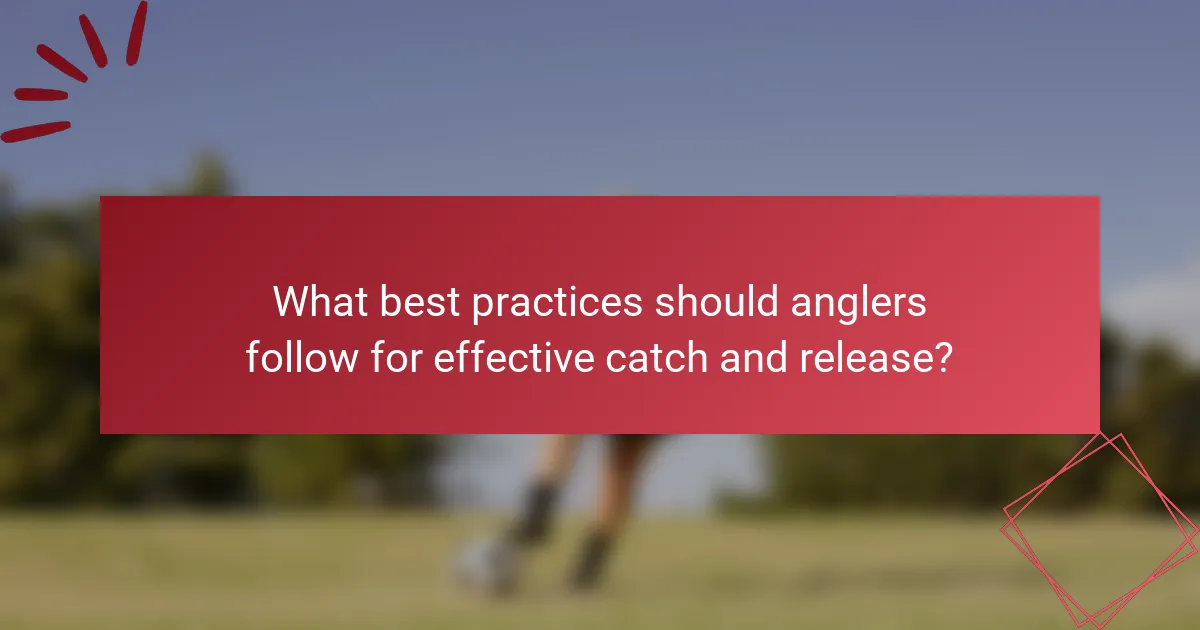 What best practices should anglers follow for effective catch and release?